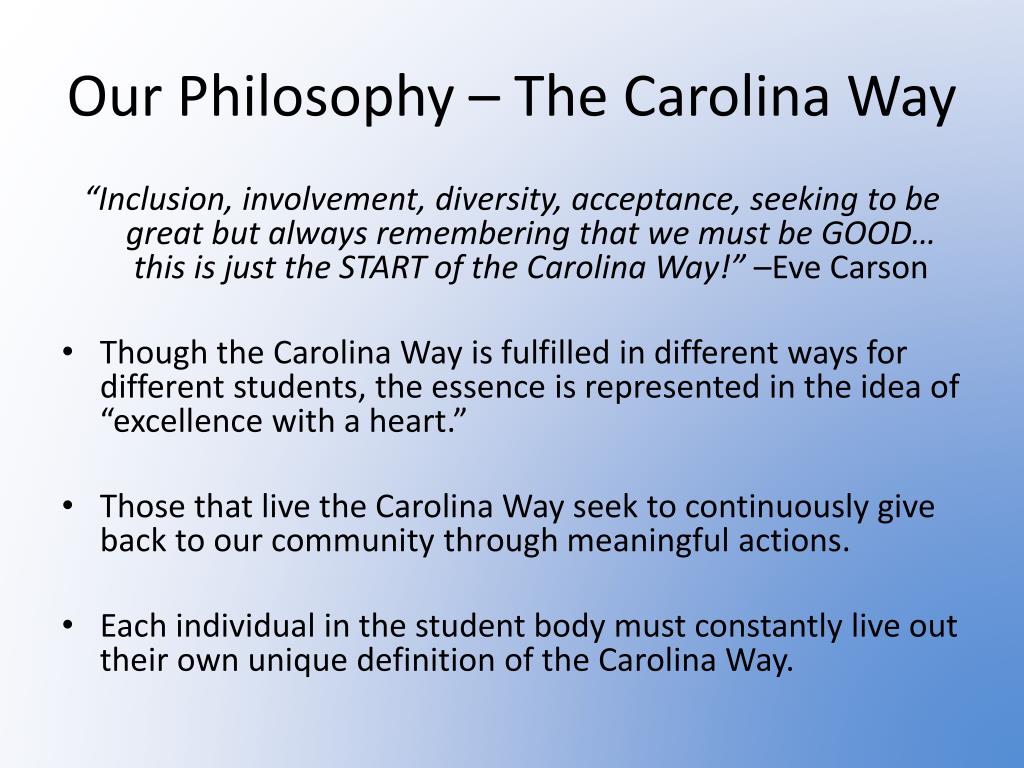 Our Philosophy – The Carolina Way

“Inclusion, involvement, diversity, acceptance, seeking to be great but always remembering that we must be GOOD… this is just the START of the Carolina Way!” –Eve Carson

• Though the Carolina Way is fulfilled in different ways for different students, the essence is represented in the idea of “excellence with a heart.”

• Those that live the Carolina Way seek to continuously give back to our community through meaningful actions.

• Each individual in the student body must constantly live out their own unique definition of the Carolina Way.